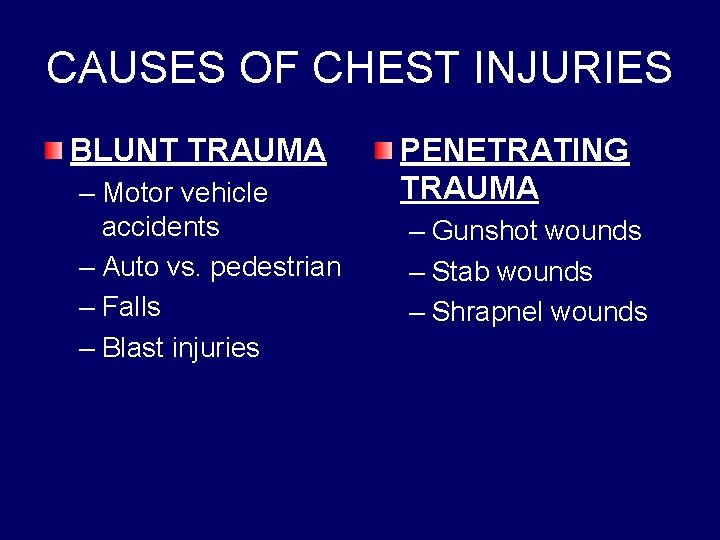 CAUSES OF CHEST INJURIES

BLUNT TRAUMA
– Motor vehicle accidents
– Auto vs. pedestrian
– Falls
– Blast injuries

PENETRATING TRAUMA
– Gunshot wounds
– Stab wounds
– Shrapnel wounds